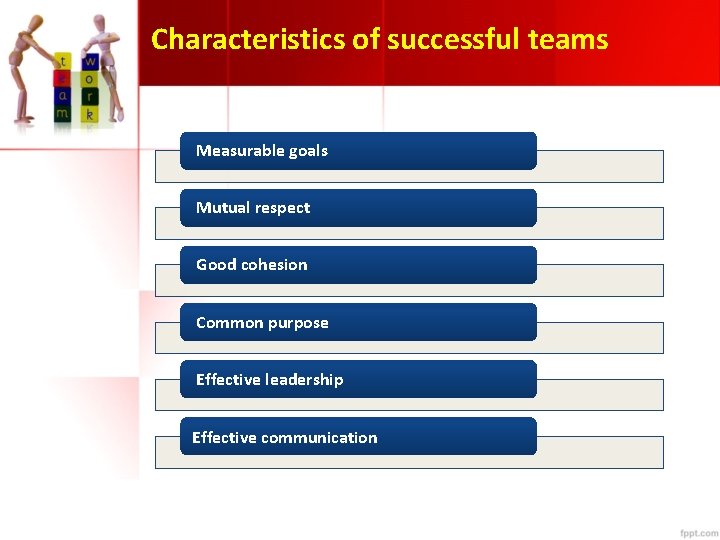 t
e
a
m

w
o
r
k

Characteristics of successful teams

Measurable goals

Mutual respect

Good cohesion

Common purpose

Effective leadership

Effective communication

fppt.com